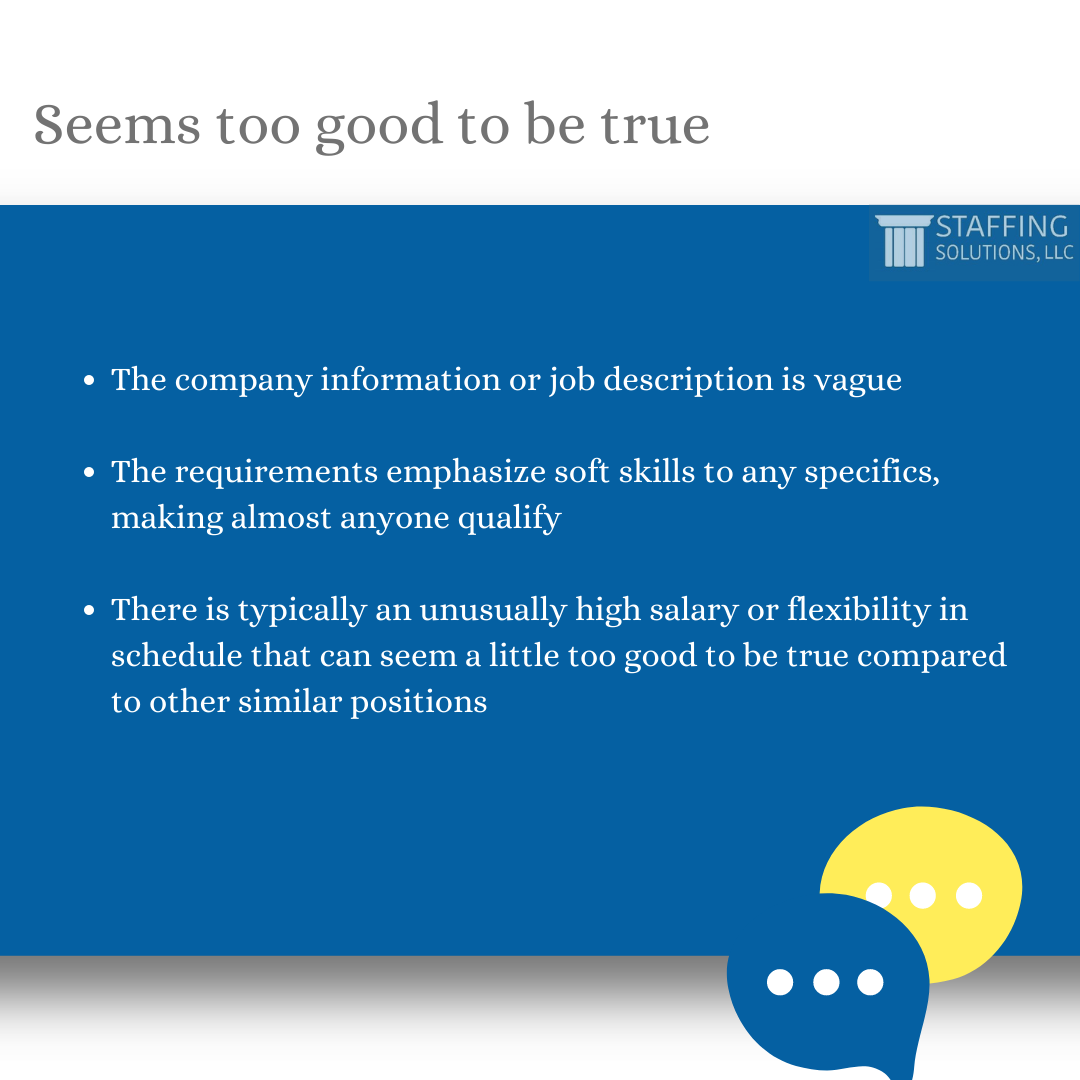 Seems too good to be true

STAFFING
SOLUTIONS, LLC

- The company information or job description is vague
- The requirements emphasize soft skills to any specifics, making almost anyone qualify
- There is typically an unusually high salary or flexibility in schedule that can seem a little too good to be true compared to other similar positions